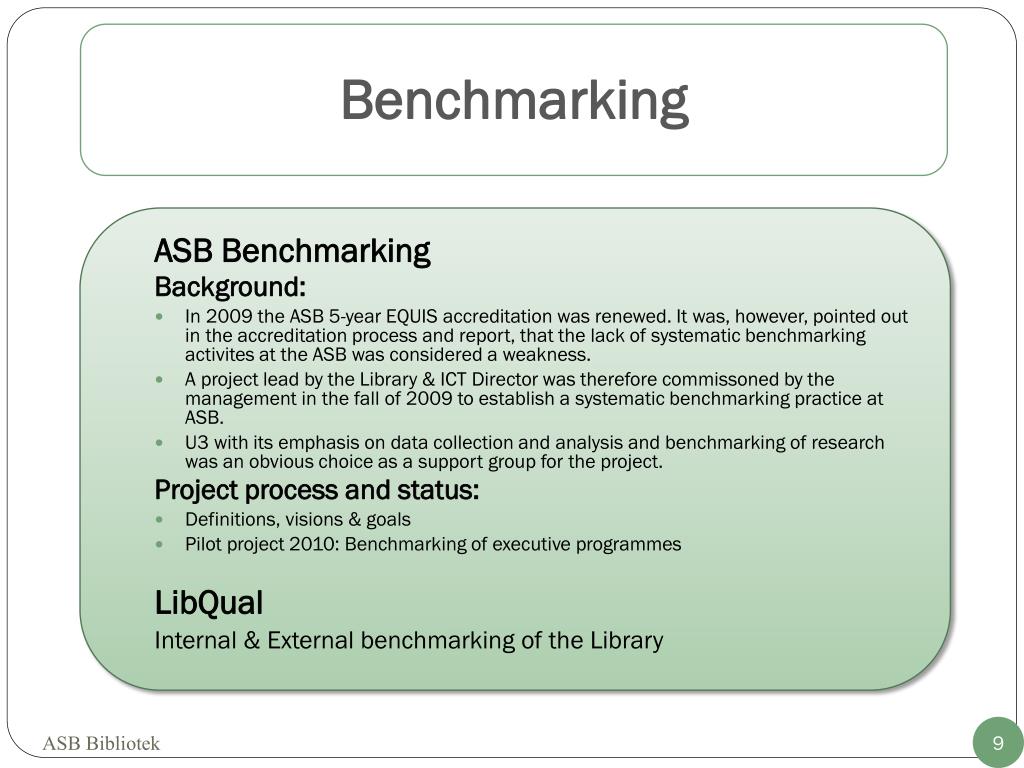 Benchmarking

ASB Benchmarking

Background:

- In 2009 the ASB 5-year EQUIS accreditation was renewed. It was, however, pointed out in the accreditation process and report, that the lack of systematic benchmarking activites at the ASB was considered a weakness.
- A project lead by the Library & ICT Director was therefore commissoned by the management in the fall of 2009 to establish a systematic benchmarking practice at ASB.
- U3 with its emphasis on data collection and analysis and benchmarking of research was an obvious choice as a support group for the project.

Project process and status:

- Definitions, visions & goals
- Pilot project 2010: Benchmarking of executive programmes

LibQual

Internal & External benchmarking of the Library

ASB Bibliotek

9